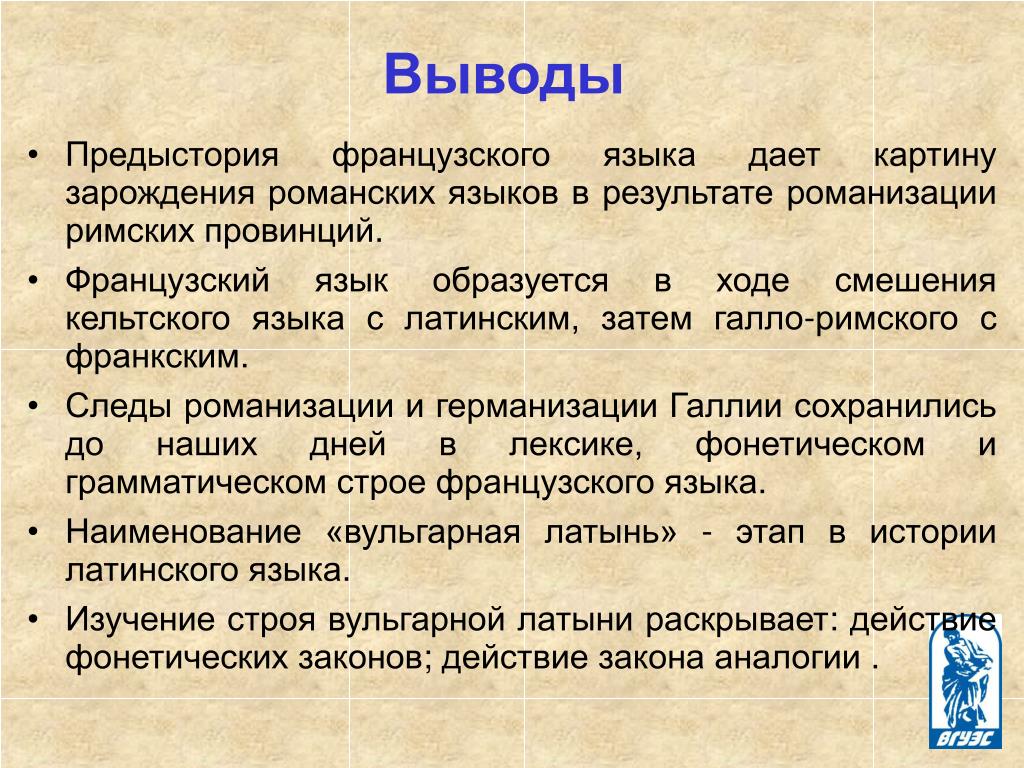 Выводы

• Предыстория французского языка дает картину зарождения романских языков в результате романизации римских провинций.

• Французский язык образуется в ходе смешения кельтского языка с латинским, затем галло-римского с франкским.

• Следы романизации и германизации Галлии сохранились до наших дней в лексике, фонетическом и грамматическом строе французского языка.

• Наименование «вульгарная латынь» - этап в истории латинского языка.

• Изучение строя вульгарной латыни раскрывает: действие фонетических законов; действие закона аналогии .

ВГУЭС